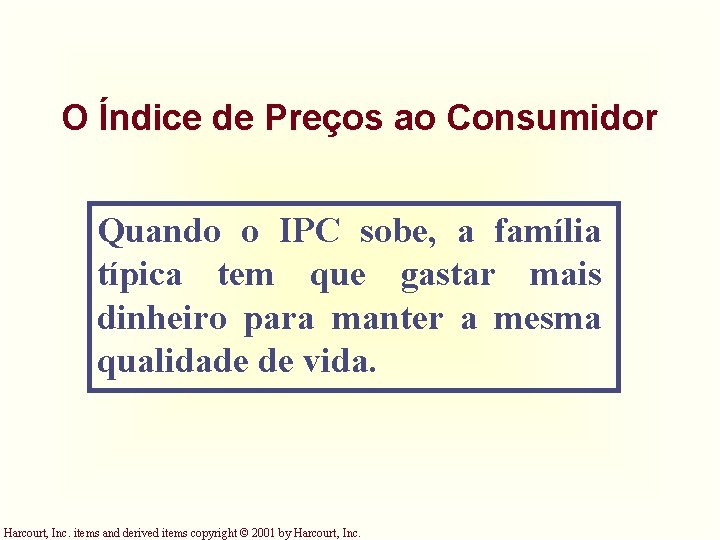 O Índice de Preços ao Consumidor

Quando o IPC sobe, a família típica tem que gastar mais dinheiro para manter a mesma qualidade de vida.

Harcourt, Inc. items and derived items copyright © 2001 by Harcourt, Inc.